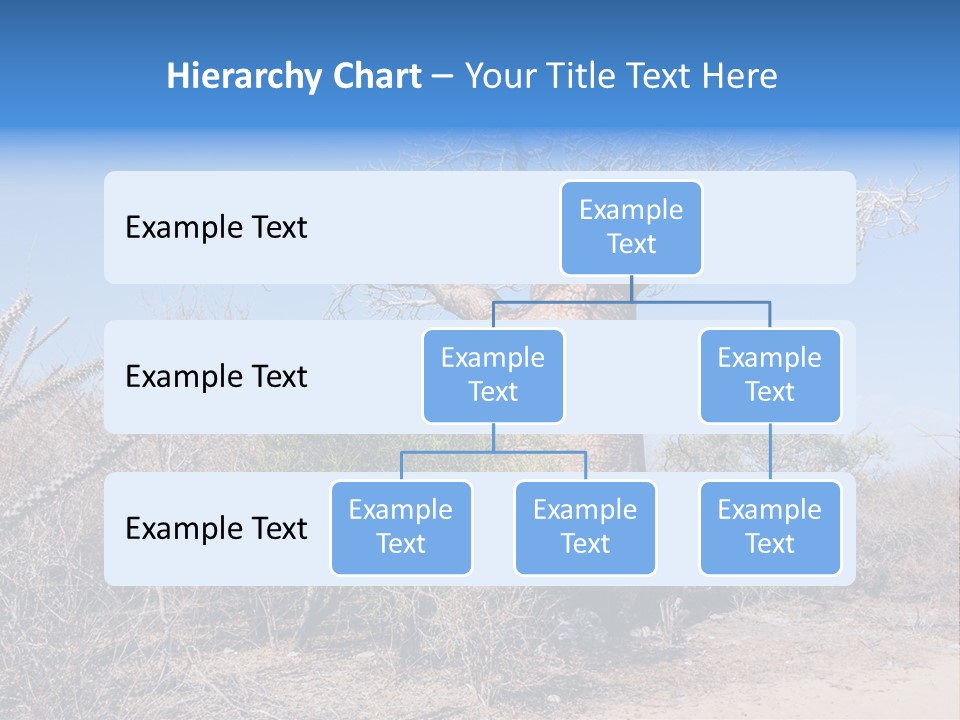 Hierarchy Chart – Your Title Text Here

Example Text

Example Text

Example Text

Example Text

Example Text

Example Text

Example Text

Example Text

Example Text